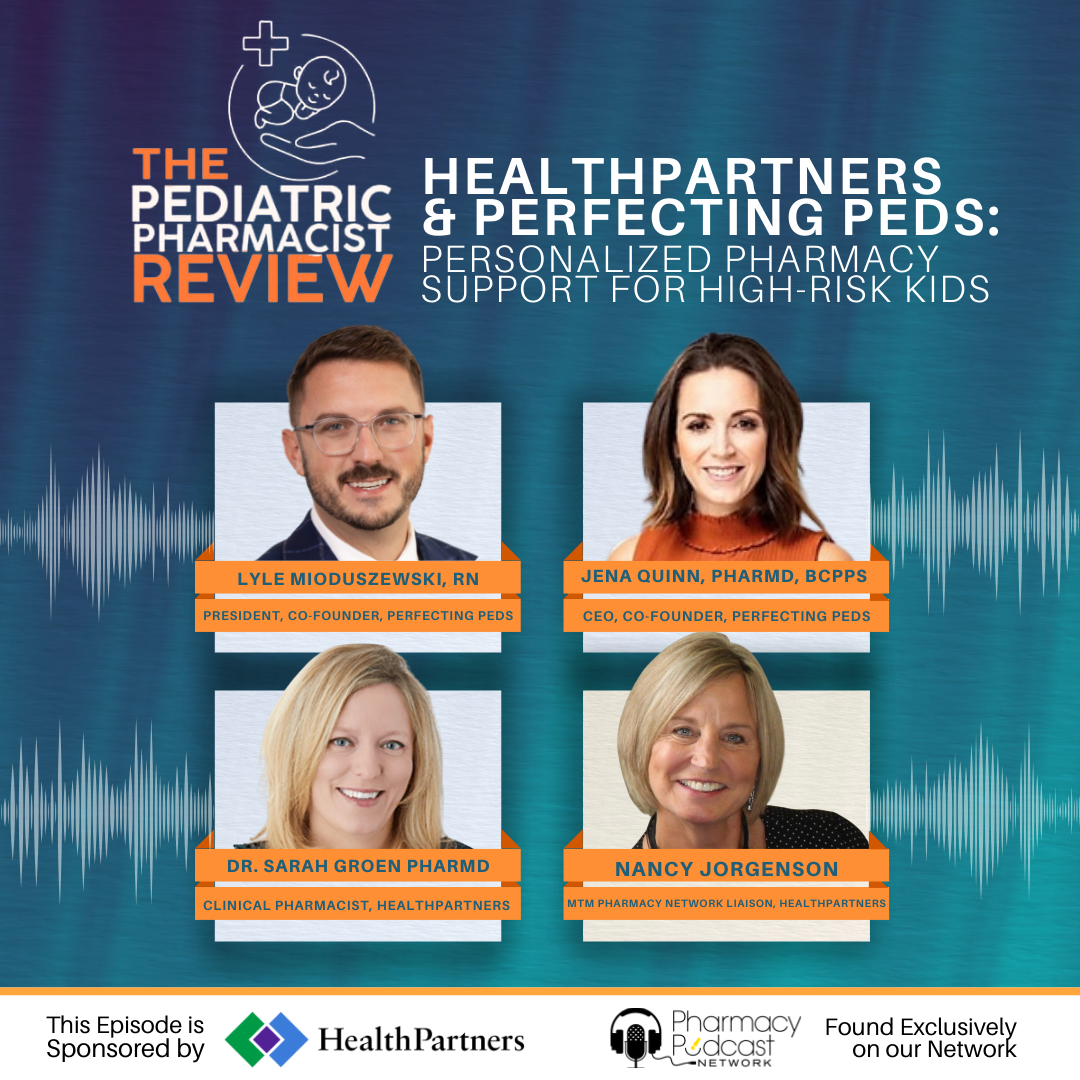 THE PEDIATRIC PHARMACIST REVIEW

HEALTHPARTNERS & PERFECTING PEDS: PERSONALIZED PHARMACY SUPPORT FOR HIGH-RISK KIDS

LYLE MIODUSZEWSKI, RN
PRESIDENT, CO-FOUNDER, PERFECTING PEDS

JENA QUINN, PHARMD, BCPPS
CEO, CO-FOUNDER, PERFECTING PEDS

DR. SARAH GROEN PHARMD
CLINICAL PHARMACIST, HEALTHPARTNERS

NANCY JORGENSON
MTM PHARMACY NETWORK LIAISON, HEALTHPARTNERS

This Episode is Sponsored by HealthPartners

Pharmacy Podcast NETWORK

Found Exclusively on our Network